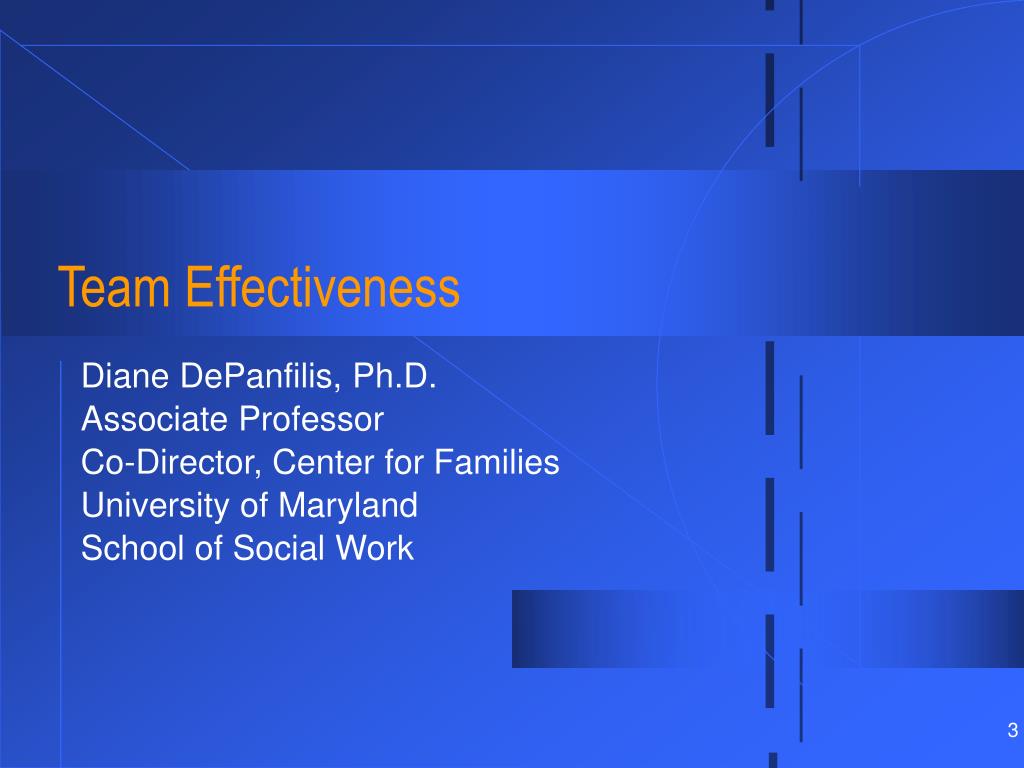 Team Effectiveness

Diane DePanfilis, Ph.D.
Associate Professor
Co-Director, Center for Families
University of Maryland
School of Social Work

3